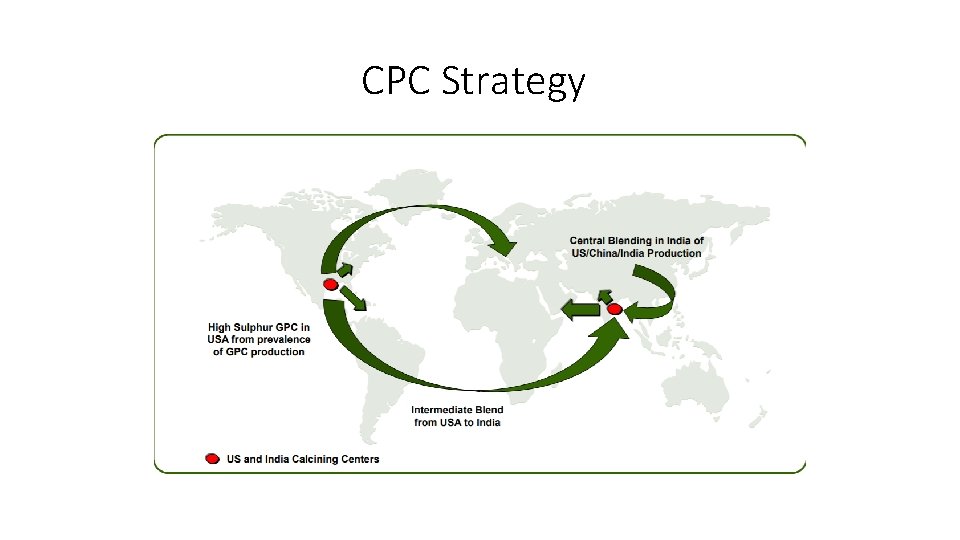 CPC Strategy

Central Blending in India of US/China/India Production

High Sulphur GPC in USA from prevalence of GPC production

Intermediate Blend from USA to India

US and India Calcining Centers